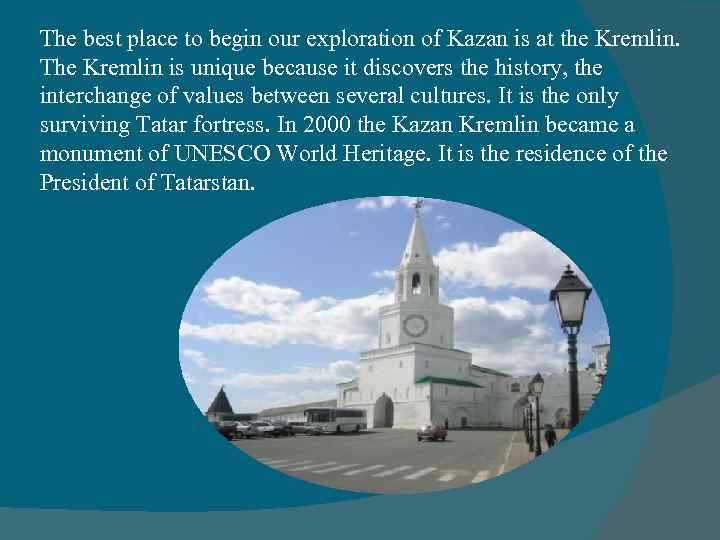 The best place to begin our exploration of Kazan is at the Kremlin. The Kremlin is unique because it discovers the history, the interchange of values between several cultures. It is the only surviving Tatar fortress. In 2000 the Kazan Kremlin became a monument of UNESCO World Heritage. It is the residence of the President of Tatarstan.